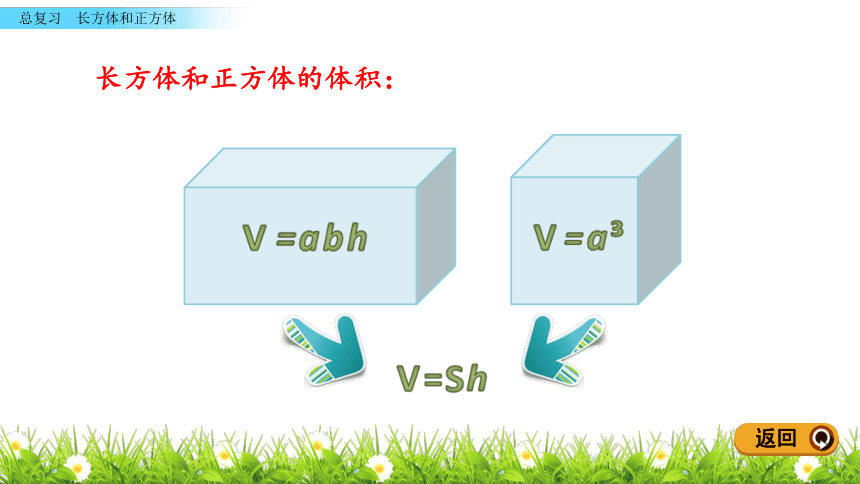 总复习　长方体和正方体

长方体和正方体的体积：

$V=abh$

$V=a^3$

$V=Sh$

返回